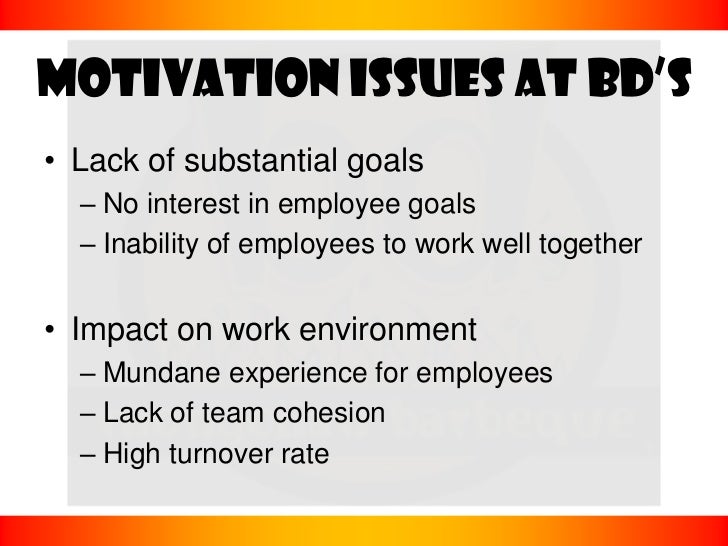 MOTIVATION ISSUES AT BD'S

• Lack of substantial goals
– No interest in employee goals
– Inability of employees to work well together

• Impact on work environment
– Mundane experience for employees
– Lack of team cohesion
– High turnover rate